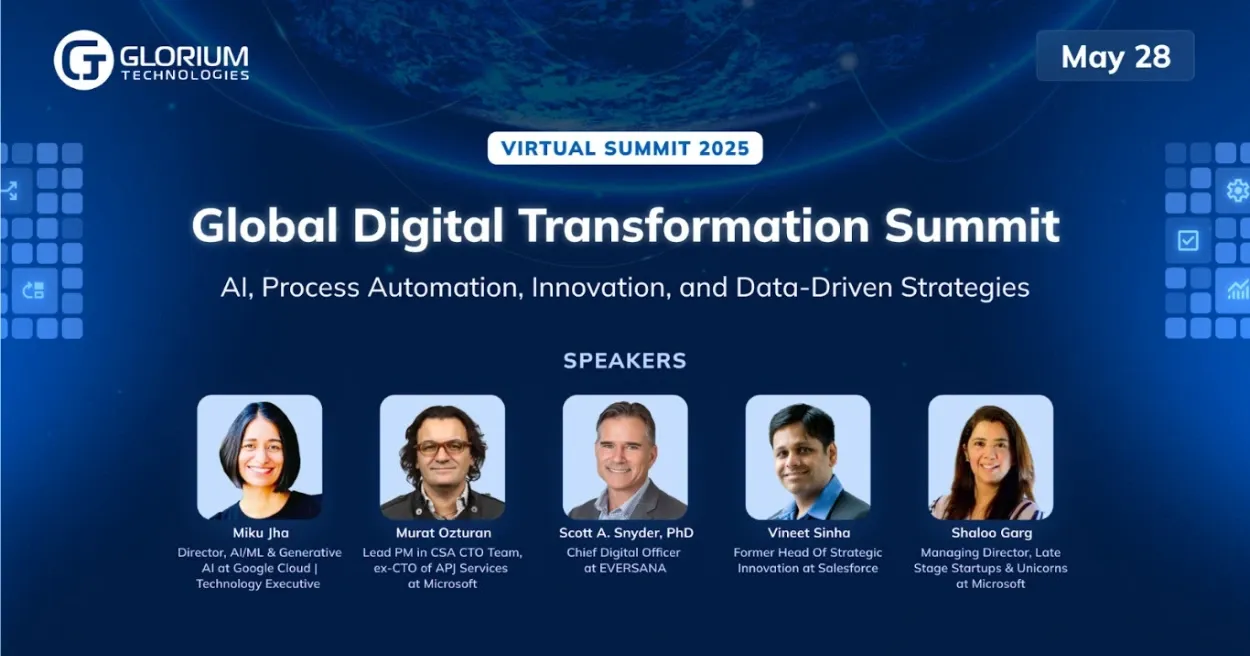 GLORIUM TECHNOLOGIES

May 28

VIRTUAL SUMMIT 2025

Global Digital Transformation Summit

AI, Process Automation, Innovation, and Data-Driven Strategies

SPEAKERS

Miku Jha
Director, AI/ML & Generative AI at Google Cloud | Technology Executive

Murat Ozturan
Lead PM in CSA CTO Team, ex-CTO of APJ Services at Microsoft

Scott A. Snyder, PhD
Chief Digital Officer at EVERSANA

Vineet Sinha
Former Head Of Strategic Innovation at Salesforce

Shaloo Garg
Managing Director, Late Stage Startups & Unicorns at Microsoft